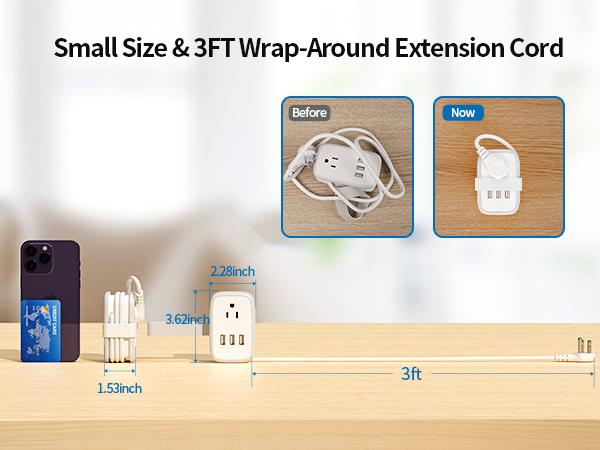 Small Size & 3FT Wrap-Around Extension Cord

Before

Now

CREDIT CARD

2.28inch

3.62inch

1.53inch

3ft